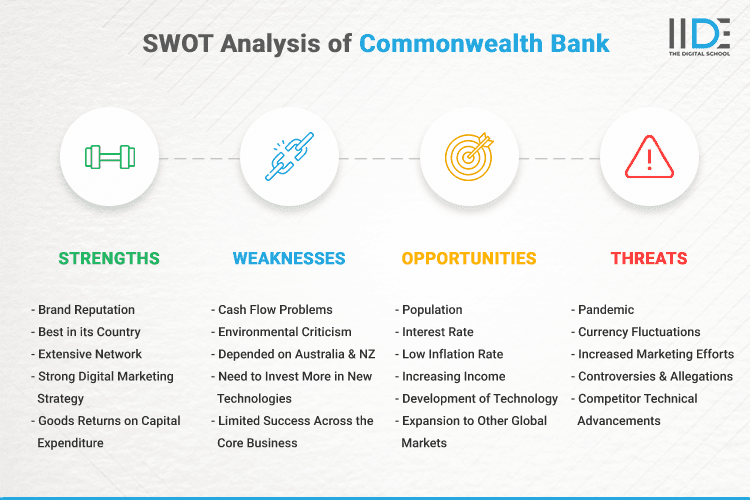 SWOT Analysis of Commonwealth Bank

IIDE
THE DIGITAL SCHOOL

STRENGTHS

- Brand Reputation
- Best in its Country
- Extensive Network
- Strong Digital Marketing Strategy
- Goods Returns on Capital Expenditure

WEAKNESSES

- Cash Flow Problems
- Environmental Criticism
- Depended on Australia & NZ
- Need to Invest More in New Technologies
- Limited Success Across the Core Business

OPPORTUNITIES

- Population
- Interest Rate
- Low Inflation Rate
- Increasing Income
- Development of Technology
- Expansion to Other Global Markets

THREATS

- Pandemic
- Currency Fluctuations
- Increased Marketing Efforts
- Controversies & Allegations
- Competitor Technical Advancements